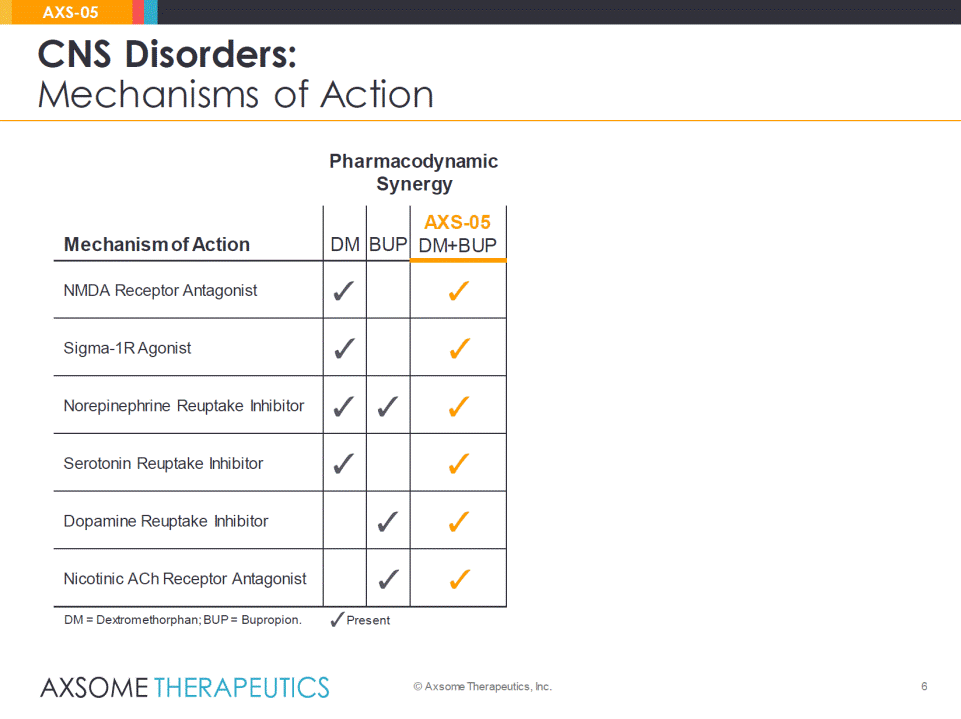 AXS-05

CNS Disorders:
Mechanisms of Action

Pharmacodynamic Synergy

| Mechanism of Action | DM | BUP | AXS-05 DM+BUP |
|---|---|---|---|
| NMDA Receptor Antagonist | ✓ | | ✓ |
| Sigma-1R Agonist | ✓ | | ✓ |
| Norepinephrine Reuptake Inhibitor | ✓ | ✓ | ✓ |
| Serotonin Reuptake Inhibitor | ✓ | | ✓ |
| Dopamine Reuptake Inhibitor | | ✓ | ✓ |
| Nicotinic ACh Receptor Antagonist | | ✓ | ✓ |

DM = Dextromethorphan; BUP = Bupropion.

✓ Present

AXSOME THERAPEUTICS

© Axsome Therapeutics, Inc.

6